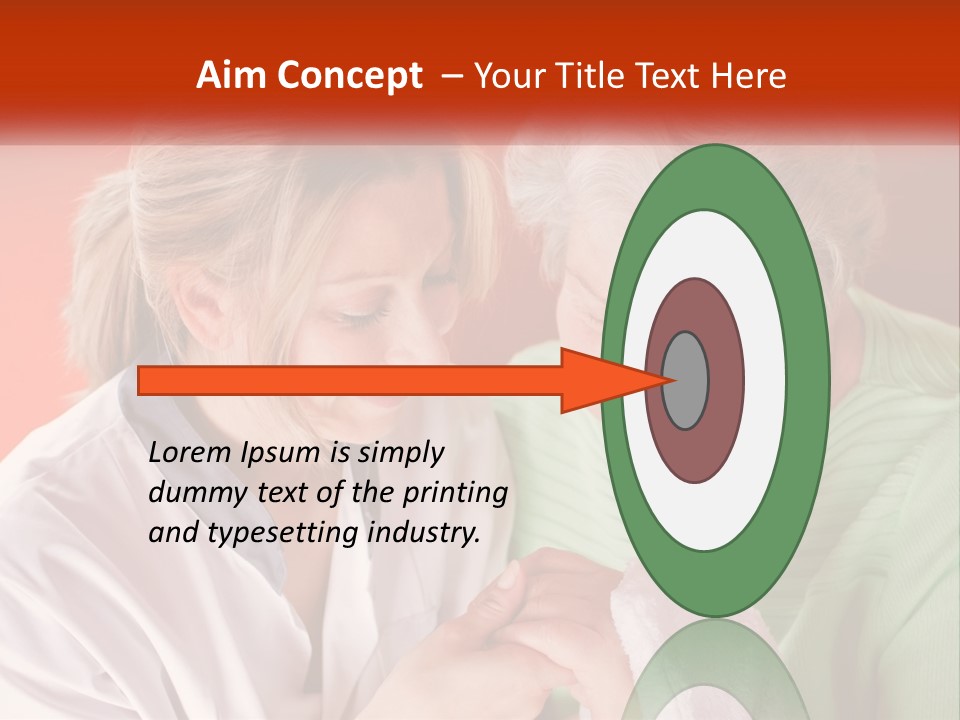 Aim Concept – Your Title Text Here

Lorem Ipsum is simply dummy text of the printing and typesetting industry.